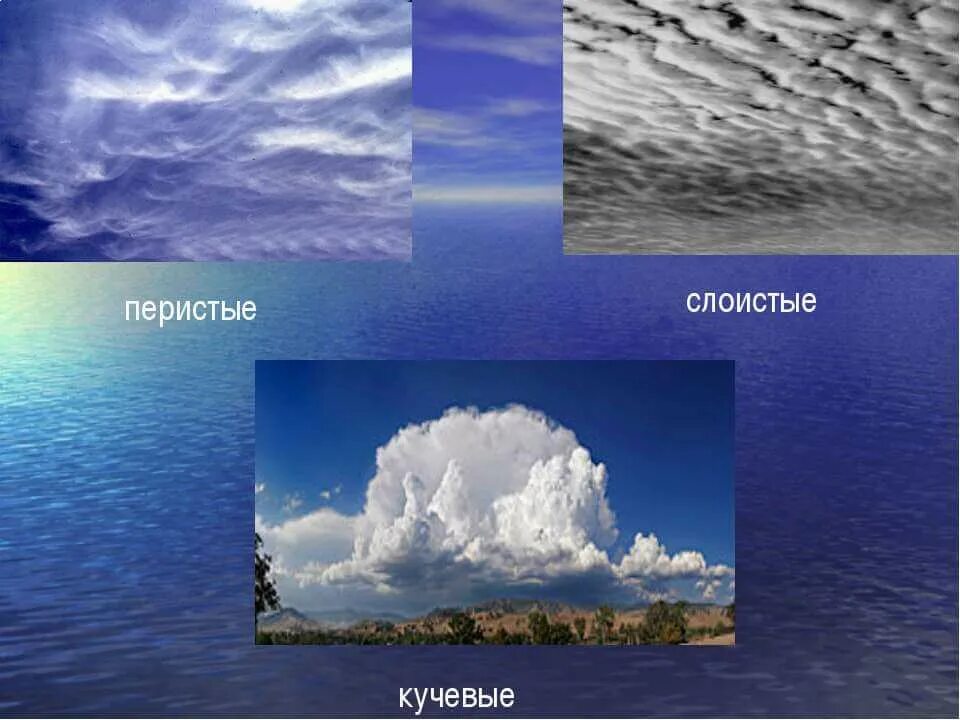 перистые

слоистые

кучевые